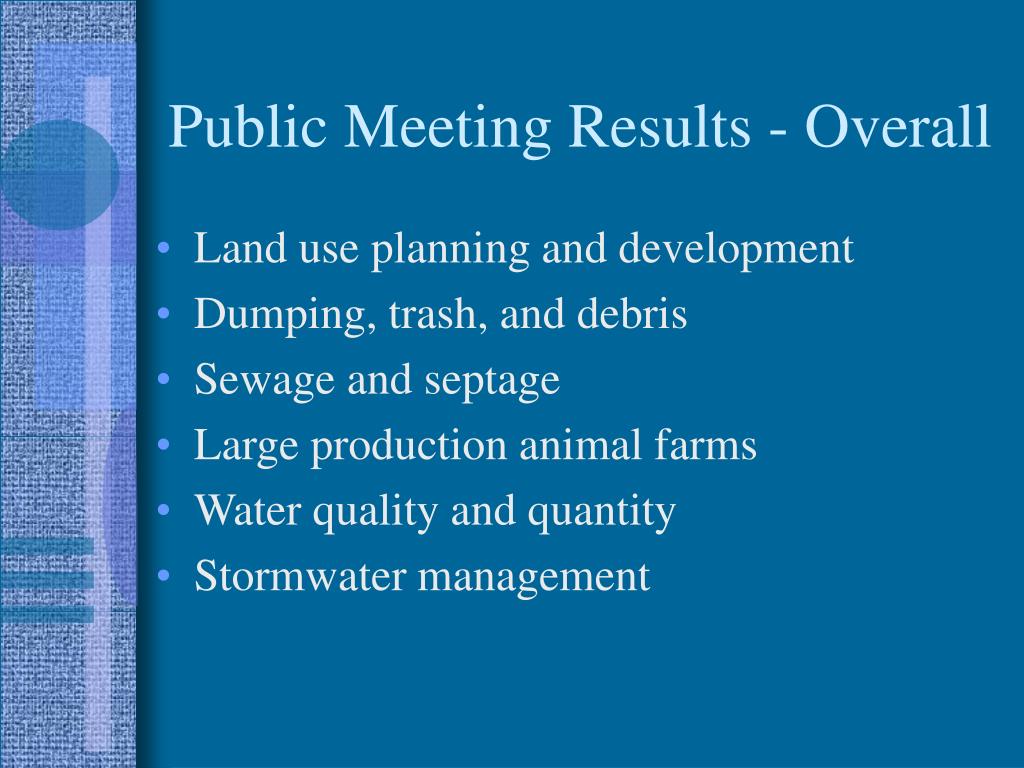 Public Meeting Results - Overall

• Land use planning and development
• Dumping, trash, and debris
• Sewage and septage
• Large production animal farms
• Water quality and quantity
• Stormwater management